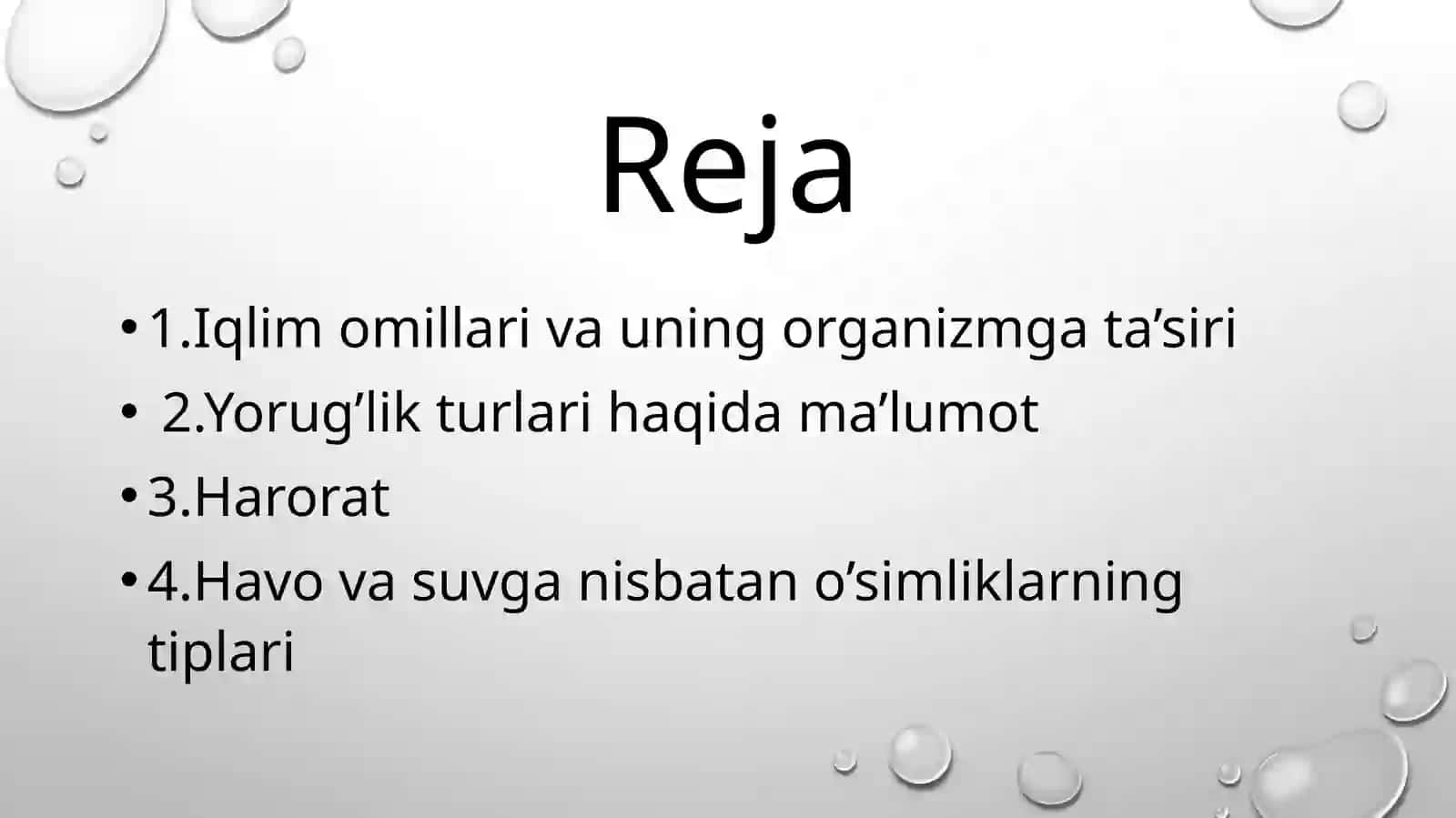 Reja

• 1.Iqlim omillari va uning organizmga ta’siri
• 2.Yorug’lik turlari haqida ma’lumot
• 3.Harorat
• 4.Havo va suvga nisbatan o’simliklarning tiplari